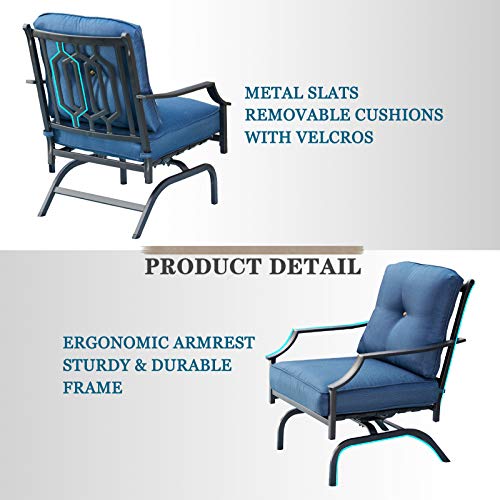 METAL SLATS
REMOVABLE CUSHIONS
WITH VELCROS

PRODUCT DETAIL

ERGONOMIC ARMREST
STURDY & DURABLE
FRAME